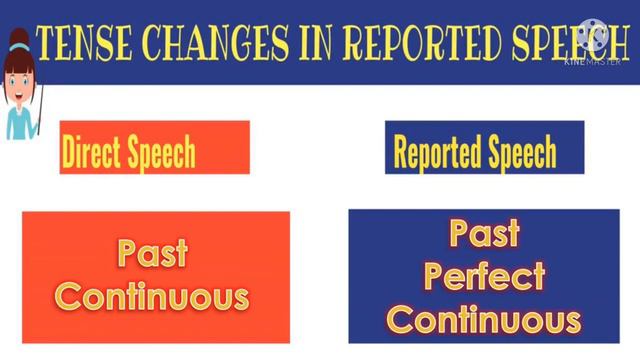 TENSE CHANGES IN REPORTED SPEECH

KINEMASTER

Direct Speech

Reported Speech

Past Continuous

Past Perfect Continuous